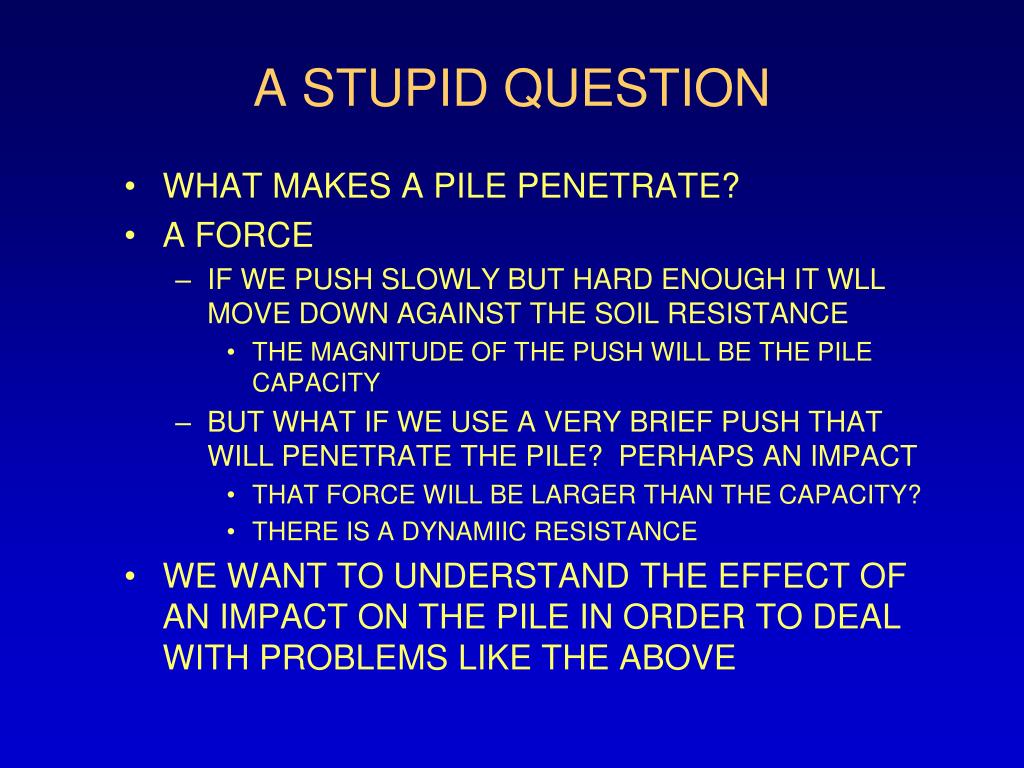 A STUPID QUESTION

• WHAT MAKES A PILE PENETRATE?
• A FORCE
– IF WE PUSH SLOWLY BUT HARD ENOUGH IT WLL MOVE DOWN AGAINST THE SOIL RESISTANCE
• THE MAGNITUDE OF THE PUSH WILL BE THE PILE CAPACITY
– BUT WHAT IF WE USE A VERY BRIEF PUSH THAT WILL PENETRATE THE PILE? PERHAPS AN IMPACT
• THAT FORCE WILL BE LARGER THAN THE CAPACITY?
• THERE IS A DYNAMIIC RESISTANCE
• WE WANT TO UNDERSTAND THE EFFECT OF AN IMPACT ON THE PILE IN ORDER TO DEAL WITH PROBLEMS LIKE THE ABOVE